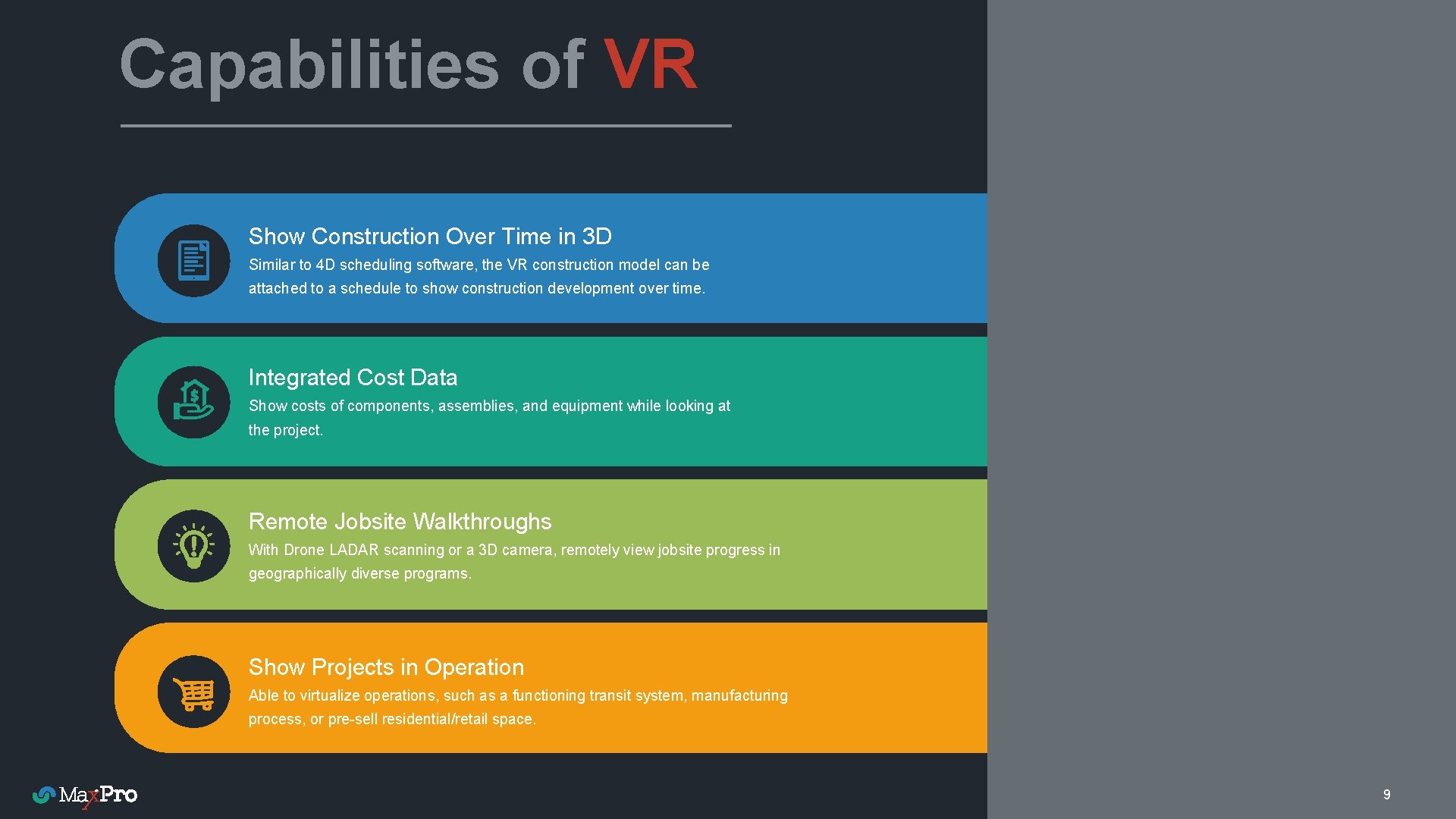 Capabilities of VR

Show Construction Over Time in 3D

Similar to 4D scheduling software, the VR construction model can be attached to a schedule to show construction development over time.

Integrated Cost Data

Show costs of components, assemblies, and equipment while looking at the project.

Remote Jobsite Walkthroughs

With Drone LADAR scanning or a 3D camera, remotely view jobsite progress in geographically diverse programs.

Show Projects in Operation

Able to virtualize operations, such as a functioning transit system, manufacturing process, or pre-sell residential/retail space.

MaxPro

9